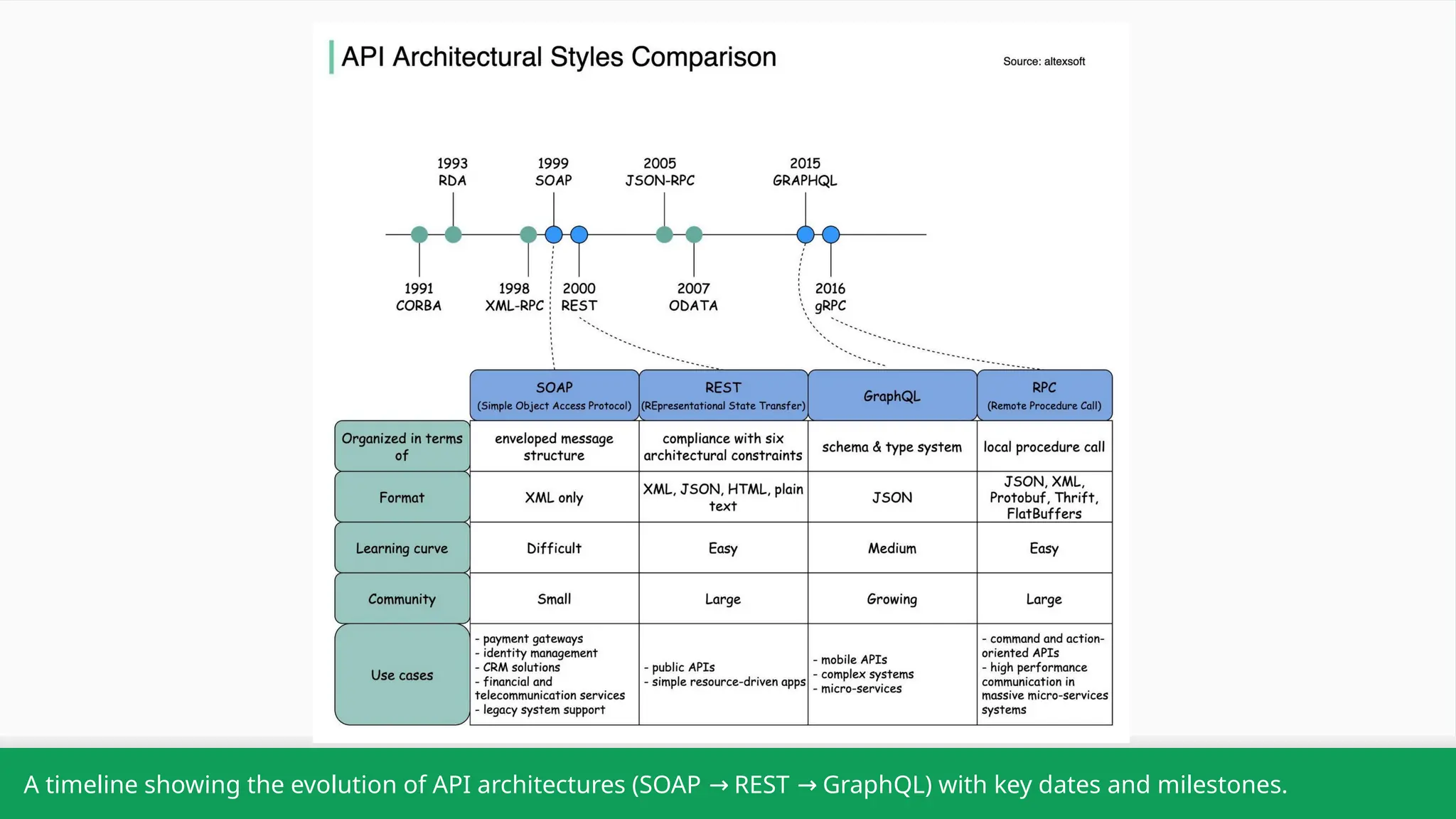 API Architectural Styles Comparison

Source: altexsoft

1993
RDA

1999
SOAP

2005
JSON-RPC

2015
GRAPHQL

1991
CORBA

1998
XML-RPC

2000
REST

2007
ODATA

2016
gRPC

| | SOAP (Simple Object Access Protocol) | REST (REpresentational State Transfer) | GraphQL | RPC (Remote Procedure Call) |
|---|---|---|---|---|
| Organized in terms of | enveloped message structure | compliance with six architectural constraints | schema & type system | local procedure call |
| Format | XML only | XML, JSON, HTML, plain text | JSON | JSON, XML, Protobuf, Thrift, FlatBuffers |
| Learning curve | Difficult | Easy | Medium | Easy |
| Community | Small | Large | Growing | Large |
| Use cases | - payment gateways - identity management - CRM solutions - financial and telecommunication services - legacy system support | - public APIs - simple resource-driven apps | - mobile APIs - complex systems - micro-services | - command and action-oriented APIs - high performance communication in massive micro-services systems |

A timeline showing the evolution of API architectures (SOAP → REST → GraphQL) with key dates and milestones.